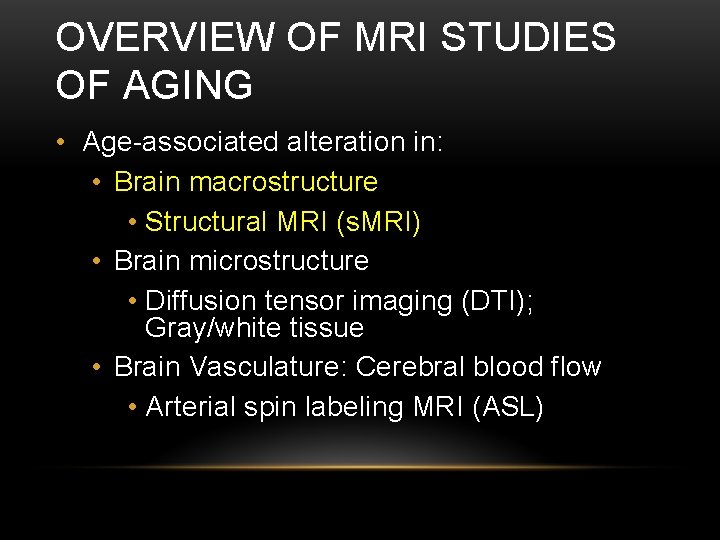 OVERVIEW OF MRI STUDIES OF AGING

• Age-associated alteration in:
  • Brain macrostructure
    • Structural MRI (sMRI)
  • Brain microstructure
    • Diffusion tensor imaging (DTI); Gray/white tissue
  • Brain Vasculature: Cerebral blood flow
    • Arterial spin labeling MRI (ASL)